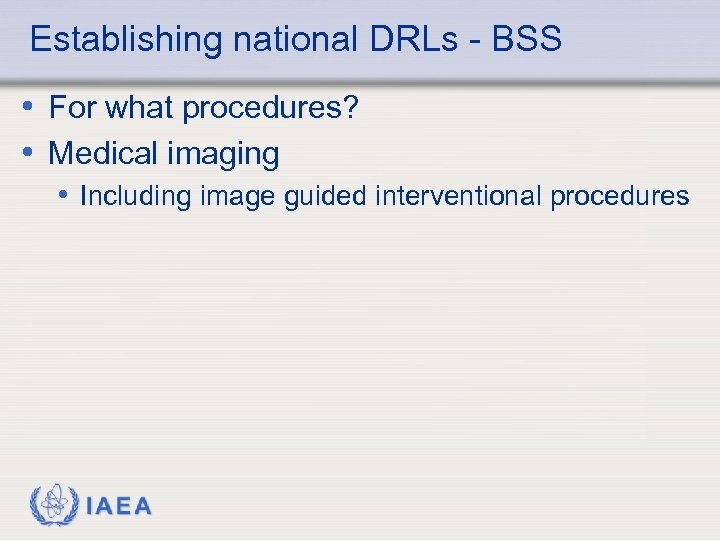 Establishing national DRLs - BSS

• For what procedures?
• Medical imaging
  • Including image guided interventional procedures

IAEA